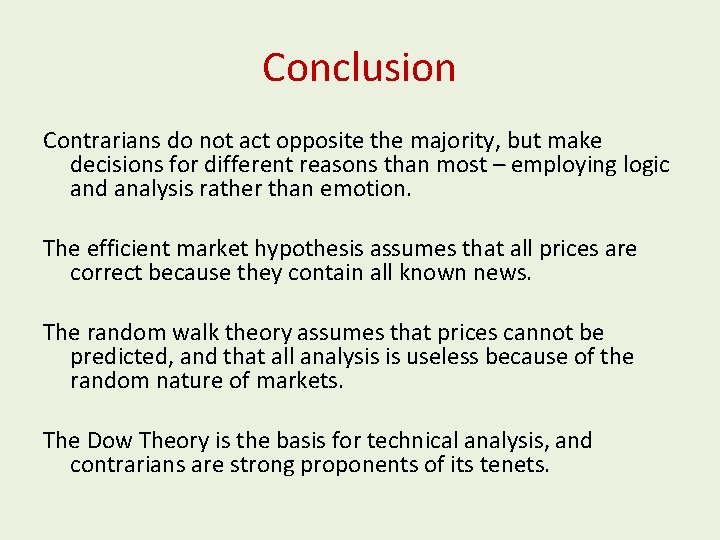 Conclusion

Contrarians do not act opposite the majority, but make decisions for different reasons than most – employing logic and analysis rather than emotion.

The efficient market hypothesis assumes that all prices are correct because they contain all known news.

The random walk theory assumes that prices cannot be predicted, and that all analysis is useless because of the random nature of markets.

The Dow Theory is the basis for technical analysis, and contrarians are strong proponents of its tenets.